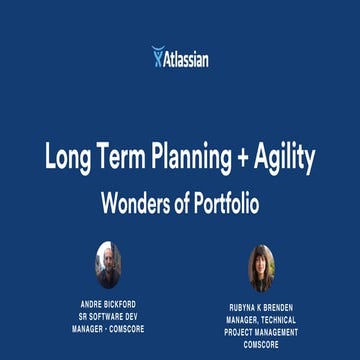 Atlassian

Long Term Planning + Agility
Wonders of Portfolio

ANDRE BICKFORD
SR SOFTWARE DEV
MANAGER - COMSCORE

RUBYNA K BRENDEN
MANAGER, TECHNICAL
PROJECT MANAGEMENT
COMSCORE